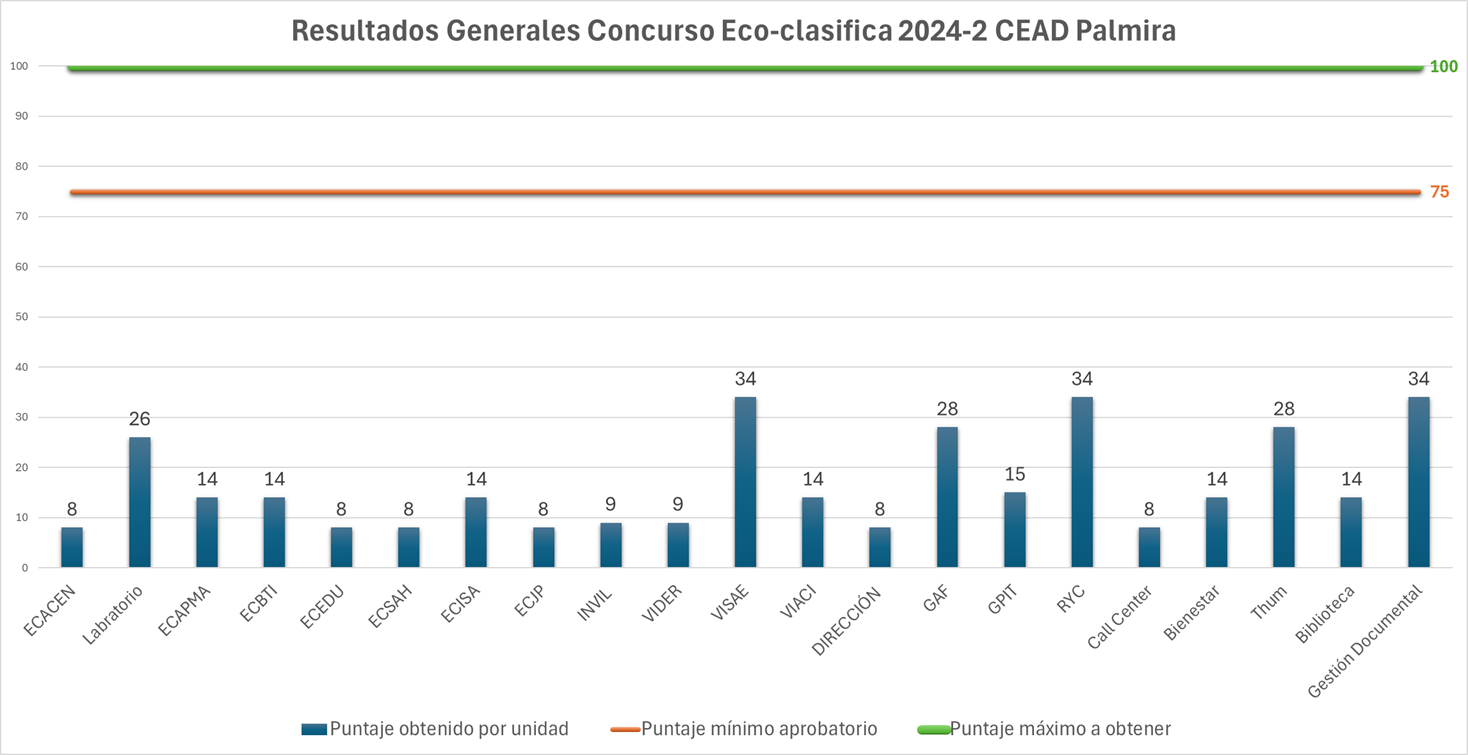 Resultados Generales Concurso Eco-clasifica 2024-2 CEAD Palmira

100
90
80
70
60
50
40
30
20
10
0

100
75

8 26 14 14 8 8 14 8 9 9 34 14 8 28 15 34 8 14 28 14 34

ECACEN
Labratorio
ECAPMA
ECBTI
ECEDU
ECSAH
ECISA
ECJP
INVIL
VIDER
VISAE
VIACI
DIRECCIÓN
GAF
GPIT
RYC
Call Center
Bienestar
Thum
Biblioteca
Gestión Documental

Puntaje obtenido por unidad
Puntaje mínimo aprobatorio
Puntaje máximo a obtener